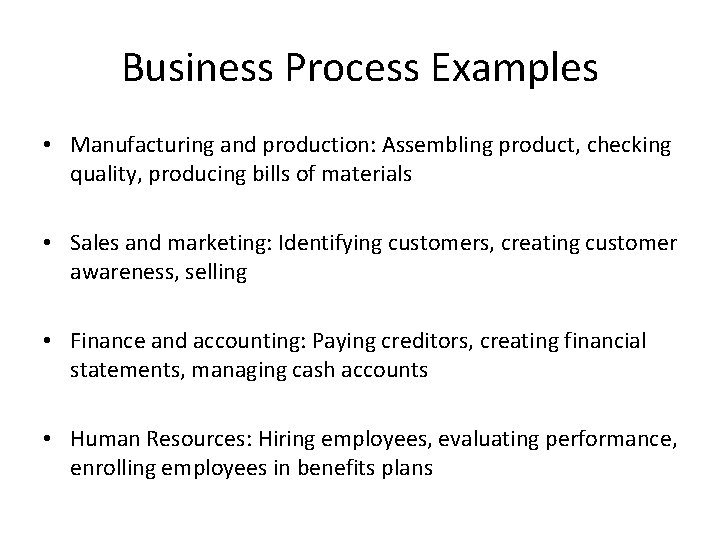 Business Process Examples

• Manufacturing and production: Assembling product, checking quality, producing bills of materials

• Sales and marketing: Identifying customers, creating customer awareness, selling

• Finance and accounting: Paying creditors, creating financial statements, managing cash accounts

• Human Resources: Hiring employees, evaluating performance, enrolling employees in benefits plans